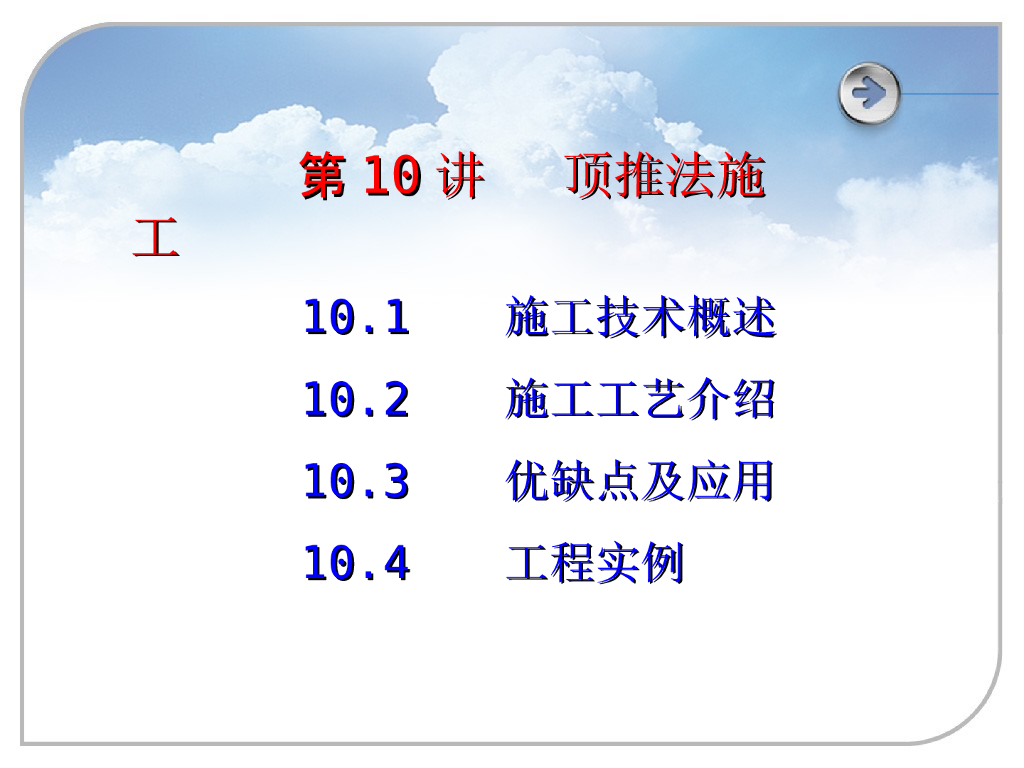 第 10 讲　顶推法施工

10.1　施工技术概述

10.2　施工工艺介绍

10.3　优缺点及应用

10.4　工程实例